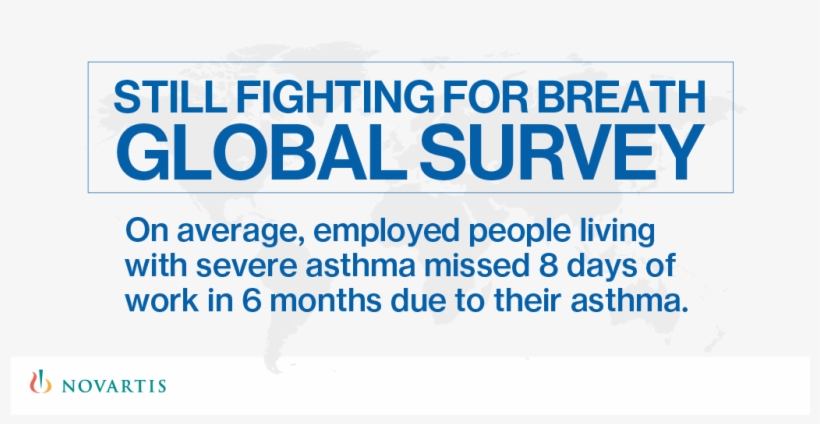 STILL FIGHTING FOR BREATH
GLOBAL SURVEY

On average, employed people living with severe asthma missed 8 days of work in 6 months due to their asthma.

NOVARTIS